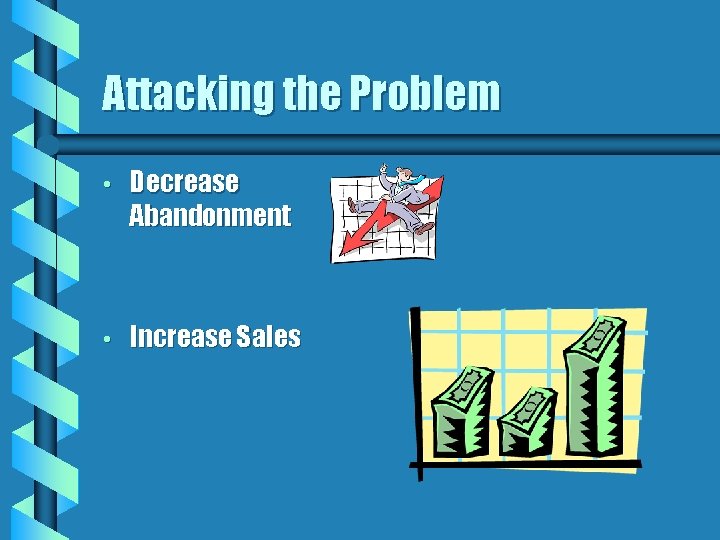 Attacking the Problem

• Decrease Abandonment

• Increase Sales